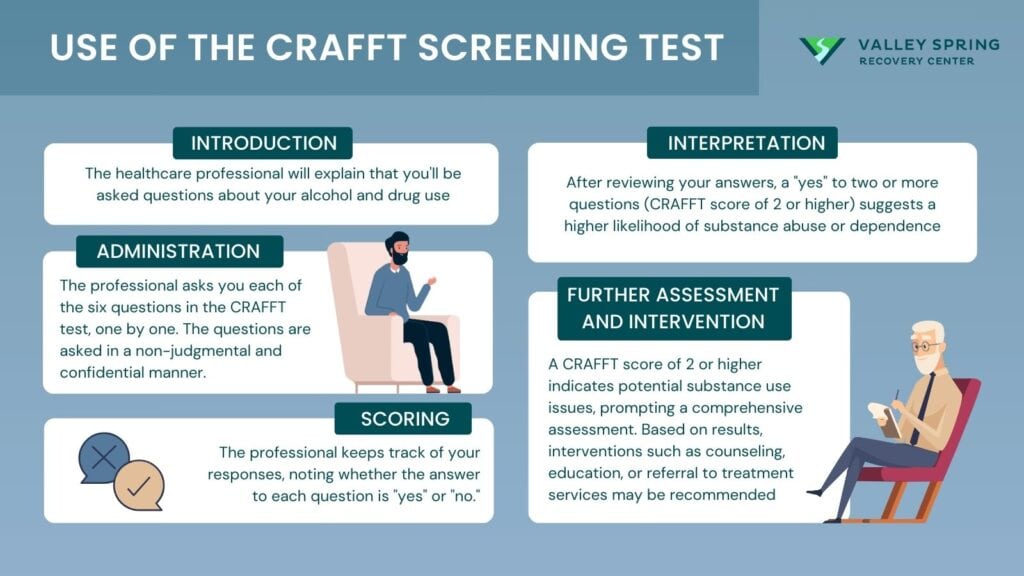 USE OF THE CRAFFT SCREENING TEST

VALLEY SPRING
RECOVERY CENTER

INTRODUCTION

The healthcare professional will explain that you'll be asked questions about your alcohol and drug use

ADMINISTRATION

The professional asks you each of the six questions in the CRAFFT test, one by one. The questions are asked in a non-judgmental and confidential manner.

SCORING

The professional keeps track of your responses, noting whether the answer to each question is "yes" or "no."

INTERPRETATION

After reviewing your answers, a "yes" to two or more questions (CRAFFT score of 2 or higher) suggests a higher likelihood of substance abuse or dependence

FURTHER ASSESSMENT AND INTERVENTION

A CRAFFT score of 2 or higher indicates potential substance use issues, prompting a comprehensive assessment. Based on results, interventions such as counseling, education, or referral to treatment services may be recommended